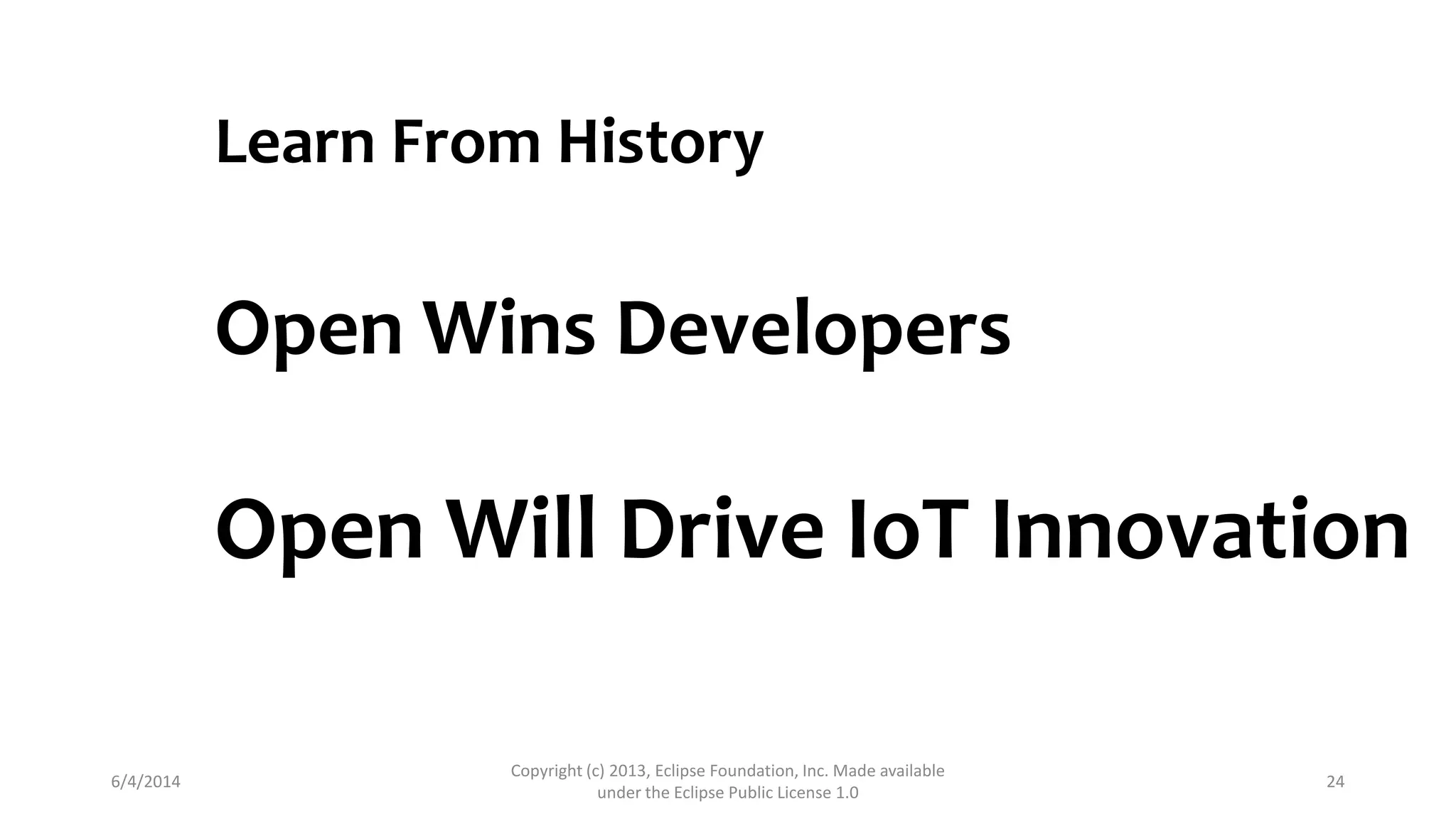 Learn From History

Open Wins Developers

Open Will Drive IoT Innovation

6/4/2014

Copyright (c) 2013, Eclipse Foundation, Inc. Made available under the Eclipse Public License 1.0

24